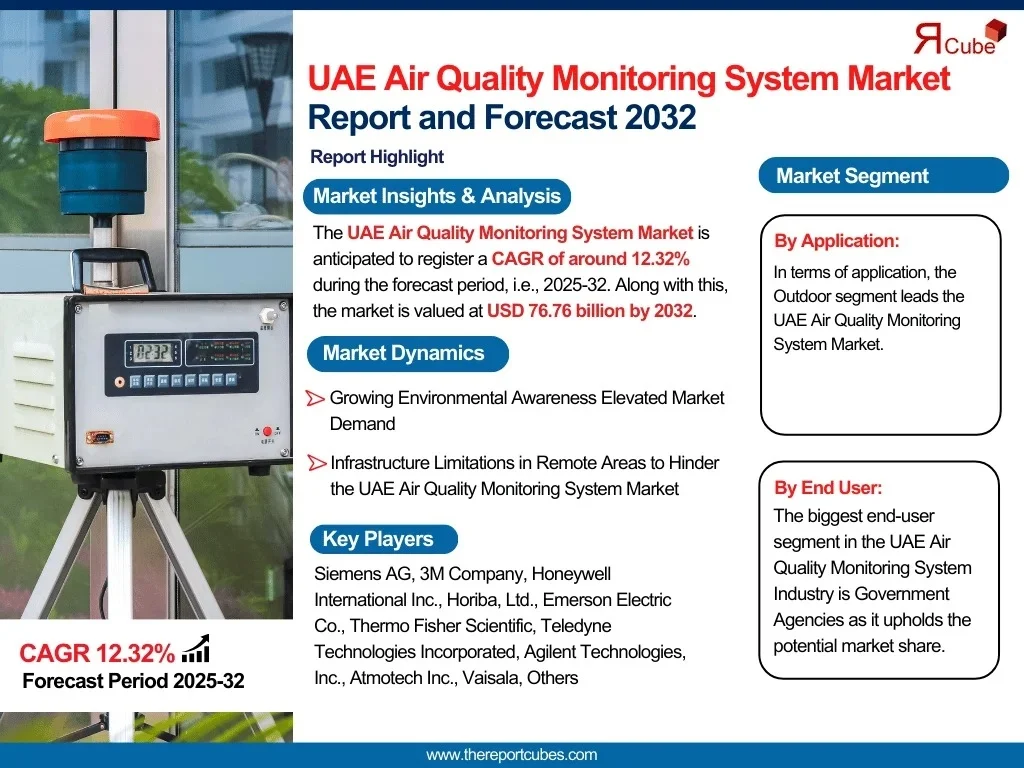 R Cube

UAE Air Quality Monitoring System Market Report and Forecast 2032

Report Highlight

Market Insights & Analysis

The UAE Air Quality Monitoring System Market is anticipated to register a CAGR of around 12.32% during the forecast period, i.e., 2025-32. Along with this, the market is valued at USD 76.76 billion by 2032.

Market Dynamics

Growing Environmental Awareness Elevated Market Demand

Infrastructure Limitations in Remote Areas to Hinder the UAE Air Quality Monitoring System Market

Key Players

Siemens AG, 3M Company, Honeywell International Inc., Horiba, Ltd., Emerson Electric Co., Thermo Fisher Scientific, Teledyne Technologies Incorporated, Agilent Technologies, Inc., Atmotech Inc., Vaisala, Others

Market Segment

By Application:
In terms of application, the Outdoor segment leads the UAE Air Quality Monitoring System Market.

By End User:
The biggest end-user segment in the UAE Air Quality Monitoring System Industry is Government Agencies as it upholds the potential market share.

CAGR 12.32%
Forecast Period 2025-32

www.thereportcubes.com